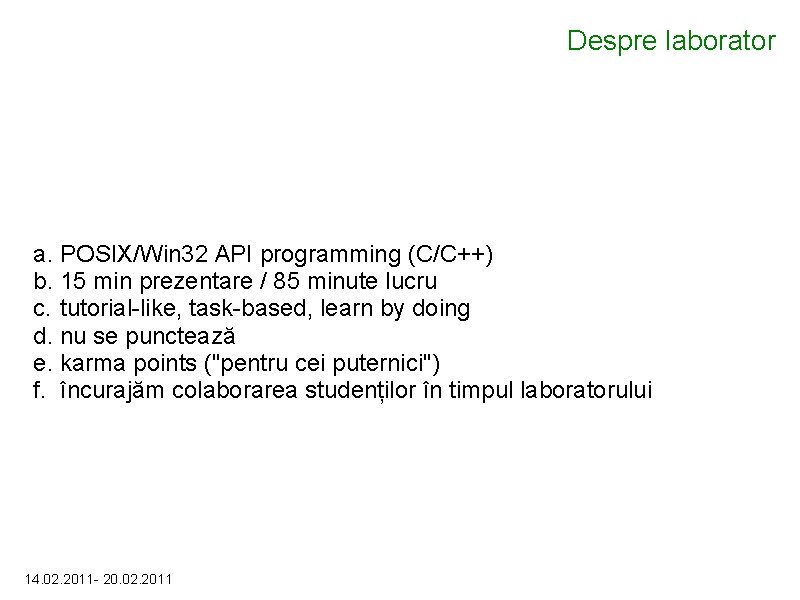 Despre laborator

a. POSIX/Win32 API programming (C/C++)
b. 15 min prezentare / 85 minute lucru
c. tutorial-like, task-based, learn by doing
d. nu se punctează
e. karma points ("pentru cei puternici")
f. încurajăm colaborarea studenților în timpul laboratorului

14.02.2011- 20.02.2011